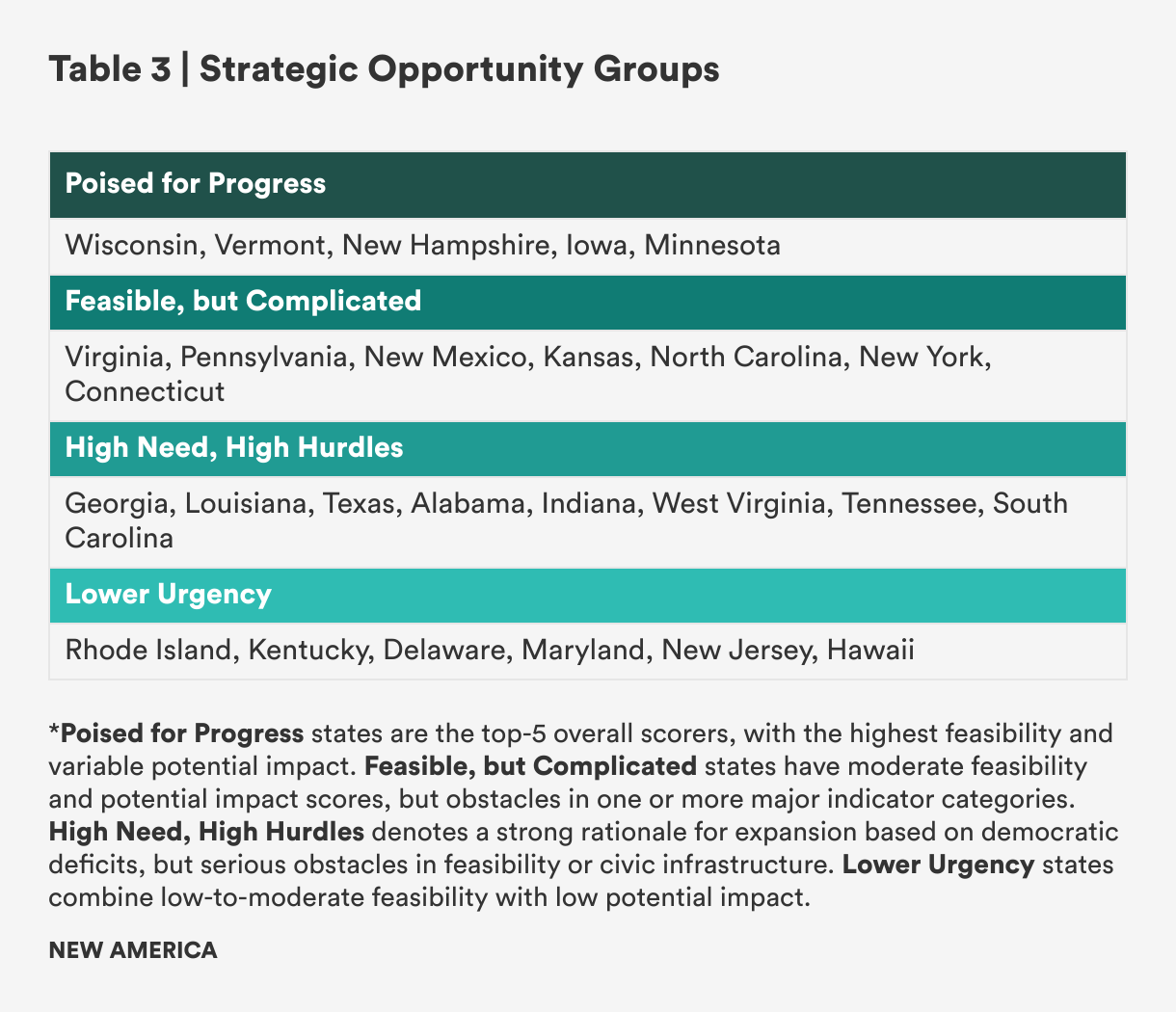 Table 3 | Strategic Opportunity Groups

| Poised for Progress |
|---|
| Wisconsin, Vermont, New Hampshire, Iowa, Minnesota |
| Feasible, but Complicated |
| Virginia, Pennsylvania, New Mexico, Kansas, North Carolina, New York, Connecticut |
| High Need, High Hurdles |
| Georgia, Louisiana, Texas, Alabama, Indiana, West Virginia, Tennessee, South Carolina |
| Lower Urgency |
| Rhode Island, Kentucky, Delaware, Maryland, New Jersey, Hawaii |

*Poised for Progress states are the top-5 overall scorers, with the highest feasibility and variable potential impact. Feasible, but Complicated states have moderate feasibility and potential impact scores, but obstacles in one or more major indicator categories. High Need, High Hurdles denotes a strong rationale for expansion based on democratic deficits, but serious obstacles in feasibility or civic infrastructure. Lower Urgency states combine low-to-moderate feasibility with low potential impact.

NEW AMERICA